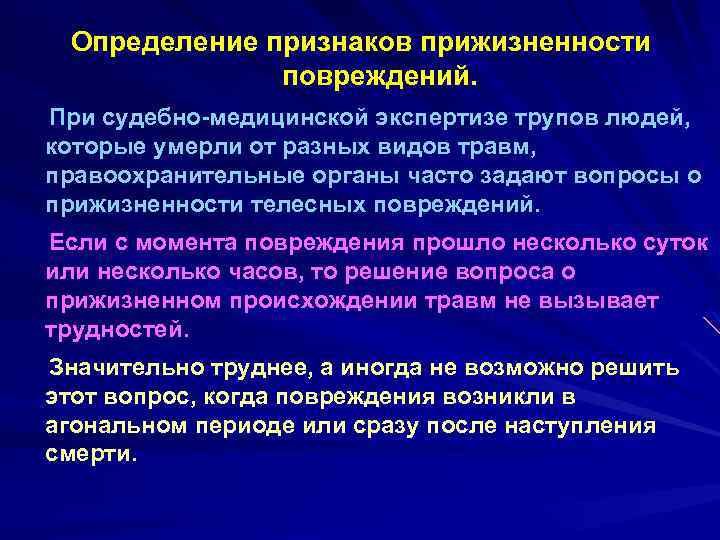 Определение признаков прижизненности повреждений.

При судебно-медицинской экспертизе трупов людей, которые умерли от разных видов травм, правоохранительные органы часто задают вопросы о прижизненности телесных повреждений.

Если с момента повреждения прошло несколько суток или несколько часов, то решение вопроса о прижизненном происхождении травм не вызывает трудностей.

Значительно труднее, а иногда не возможно решить этот вопрос, когда повреждения возникли в агональном периоде или сразу после наступления смерти.